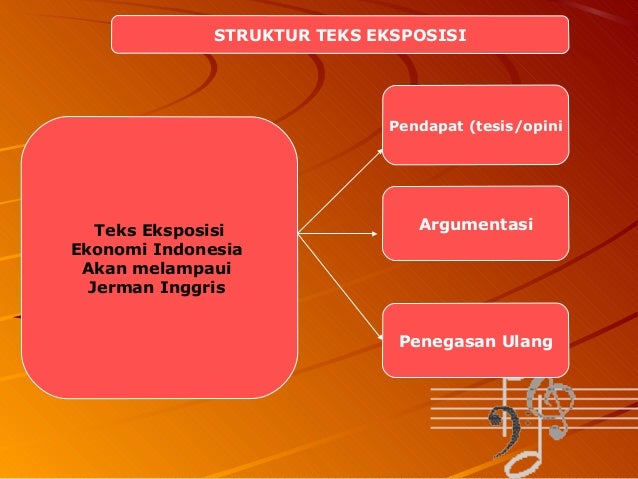 STRUKTUR TEKS EKSPOSISI

Teks Eksposisi
Ekonomi Indonesia
Akan melampaui
Jerman Inggris

Pendapat (tesis/opini

Argumentasi

Penegasan Ulang